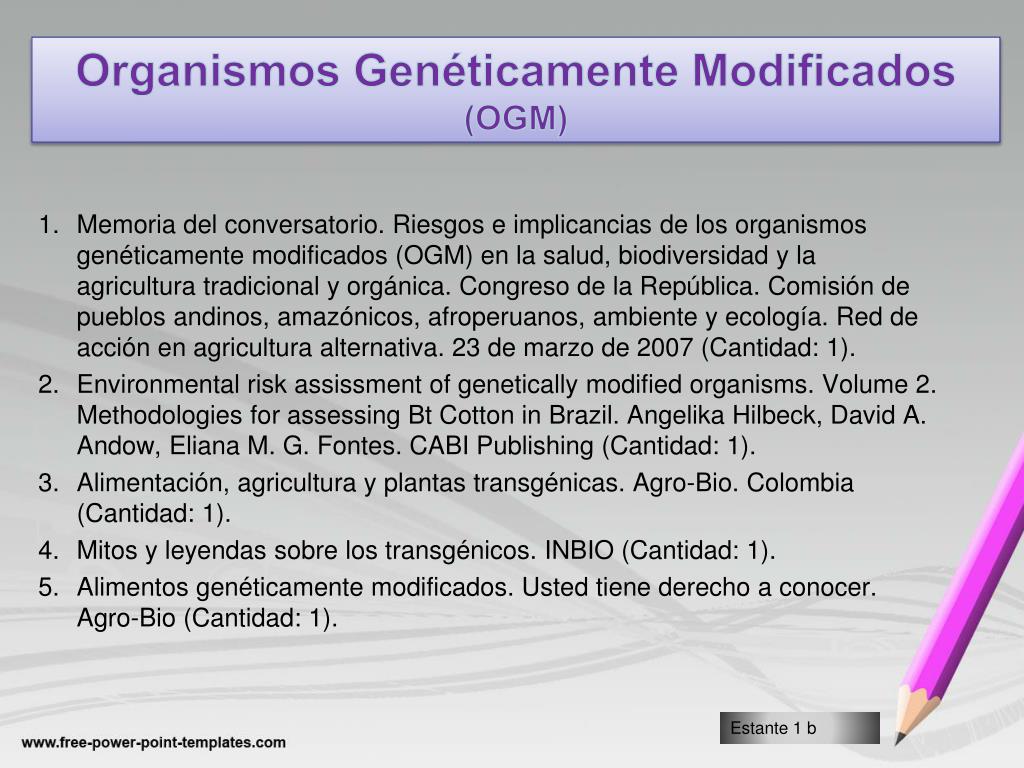 Organismos Genéticamente Modificados
(OGM)

1. Memoria del conversatorio. Riesgos e implicancias de los organismos genéticamente modificados (OGM) en la salud, biodiversidad y la agricultura tradicional y orgánica. Congreso de la República. Comisión de pueblos andinos, amazónicos, afroperuanos, ambiente y ecología. Red de acción en agricultura alternativa. 23 de marzo de 2007 (Cantidad: 1).
2. Environmental risk assissment of genetically modified organisms. Volume 2. Methodologies for assessing Bt Cotton in Brazil. Angelika Hilbeck, David A. Andow, Eliana M. G. Fontes. CABI Publishing (Cantidad: 1).
3. Alimentación, agricultura y plantas transgénicas. Agro-Bio. Colombia (Cantidad: 1).
4. Mitos y leyendas sobre los transgénicos. INBIO (Cantidad: 1).
5. Alimentos genéticamente modificados. Usted tiene derecho a conocer. Agro-Bio (Cantidad: 1).

Estante 1 b

www.free-power-point-templates.com